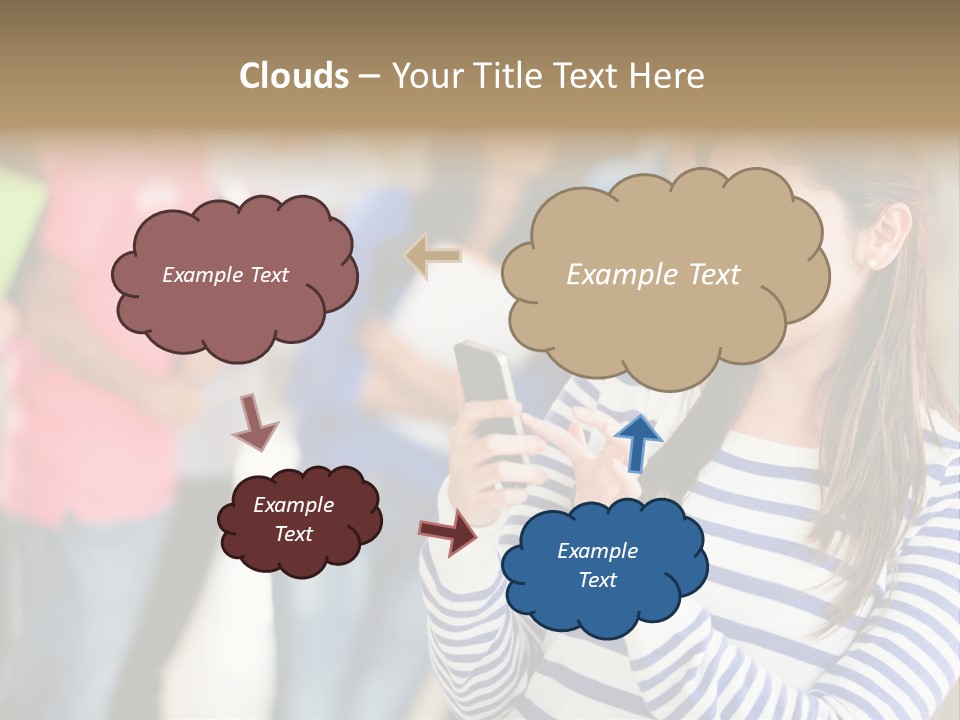 Clouds – Your Title Text Here

Example Text

Example Text

Example Text

Example Text